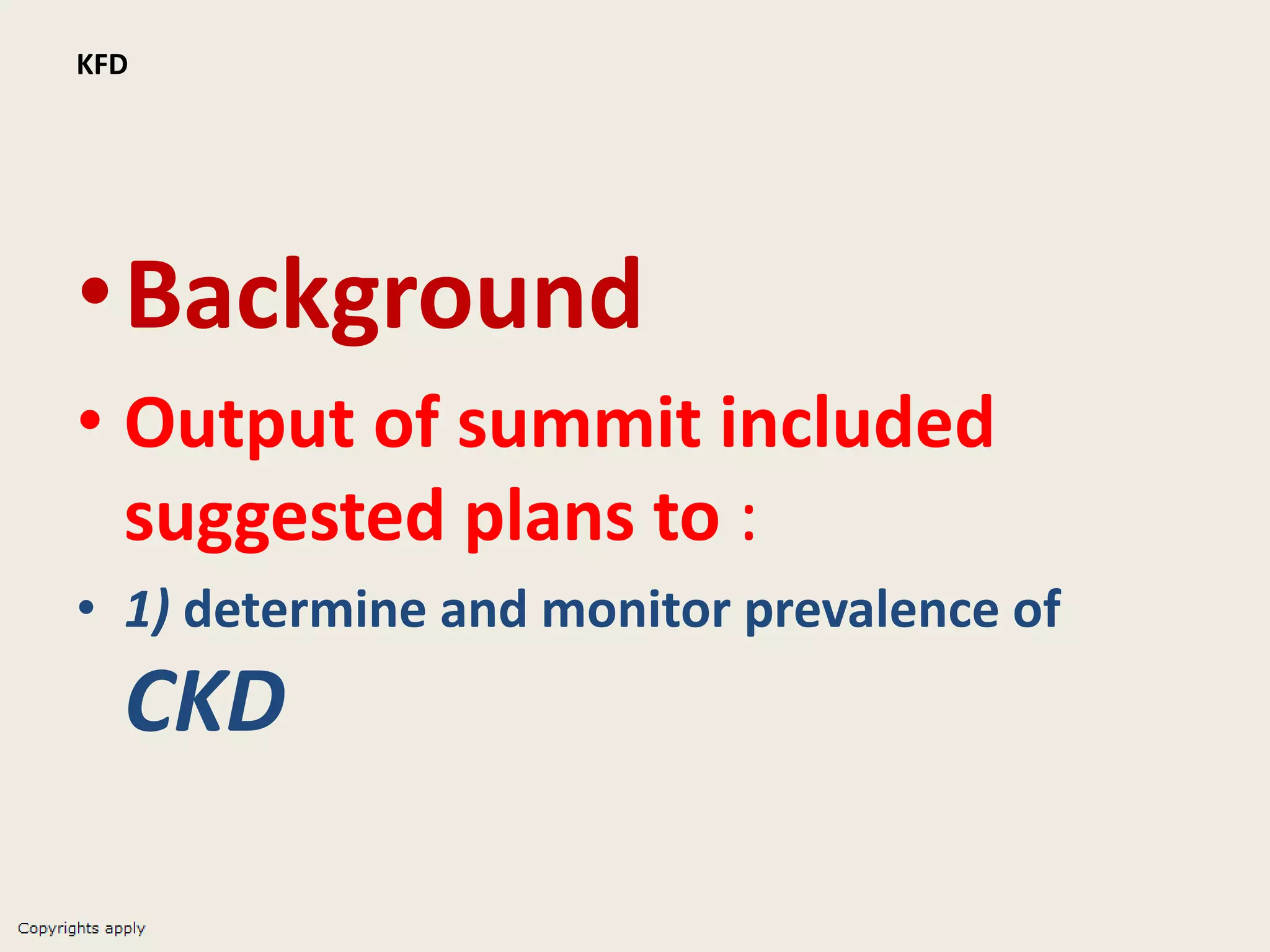 KFD

• Background

• Output of summit included suggested plans to :

• 1) determine and monitor prevalence of CKD

Copyrights apply